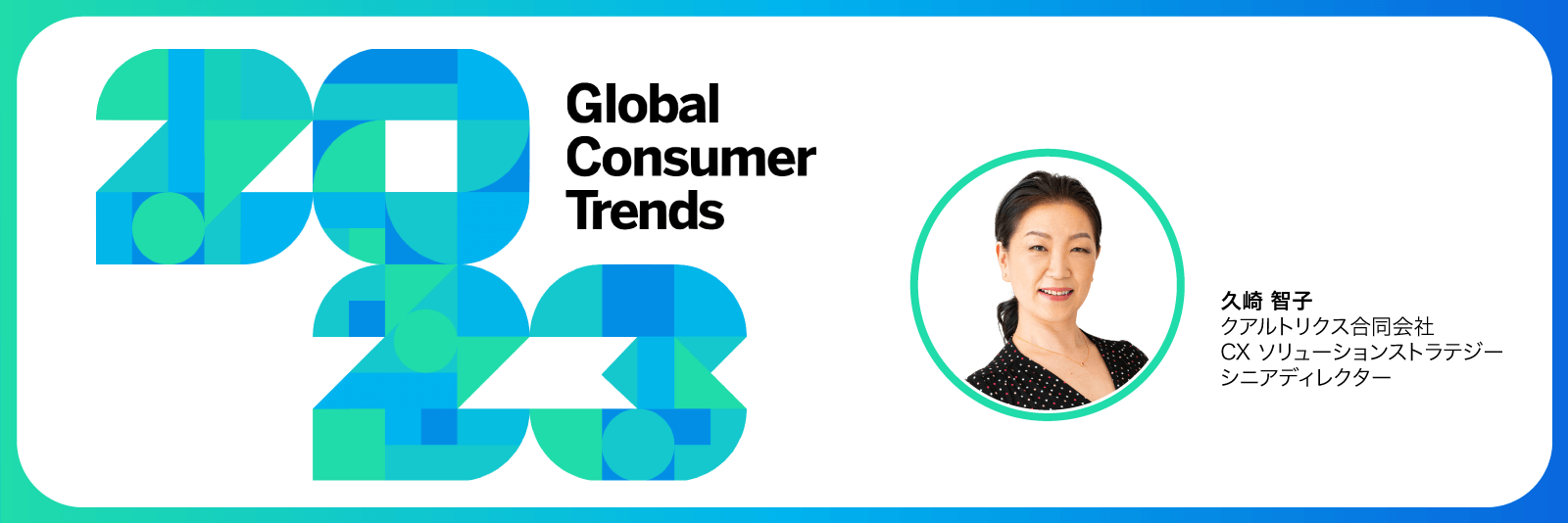 2023

Global Consumer Trends

久崎 智子
クアルトリクス合同会社
CX ソリューションストラテジー
シニアディレクター